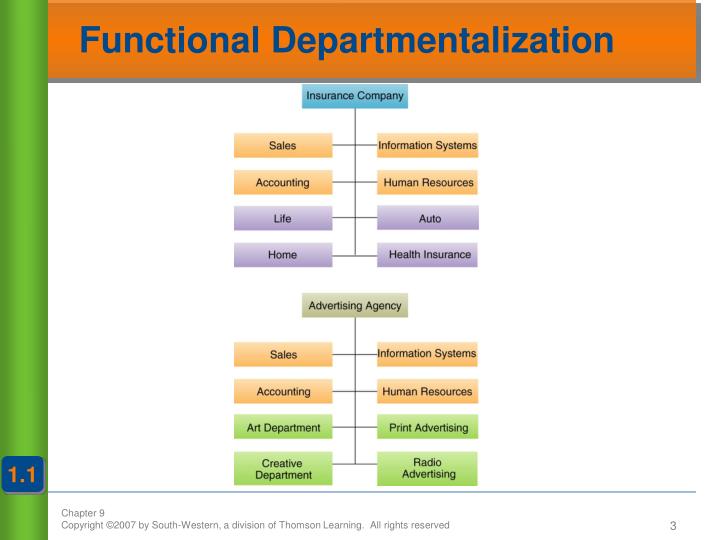 Functional Departmentalization

Insurance Company

Sales

Information Systems

Accounting

Human Resources

Life

Auto

Home

Health Insurance

Advertising Agency

Sales

Information Systems

Accounting

Human Resources

Art Department

Print Advertising

Creative Department

Radio Advertising

1.1

Chapter 9
Copyright ©2007 by South-Western, a division of Thomson Learning. All rights reserved

3